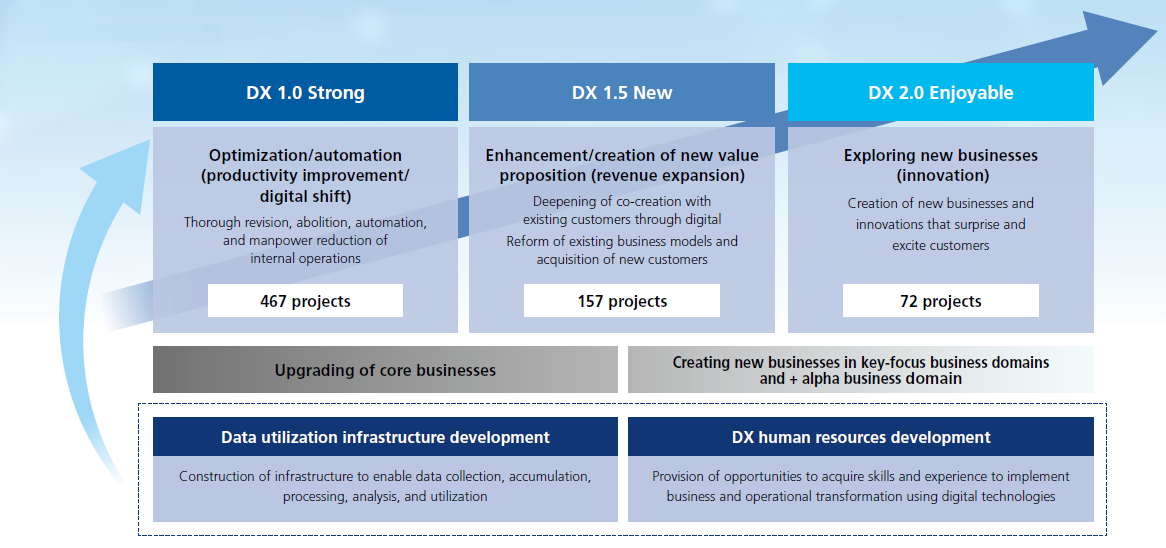 DX 1.0 Strong

Optimization/automation (productivity improvement/ digital shift)

Thorough revision, abolition, automation, and manpower reduction of internal operations

467 projects

DX 1.5 New

Enhancement/creation of new value proposition (revenue expansion)

Deepening of co-creation with existing customers through digital

Reform of existing business models and acquisition of new customers

157 projects

DX 2.0 Enjoyable

Exploring new businesses (innovation)

Creation of new businesses and innovations that surprise and excite customers

72 projects

Upgrading of core businesses

Creating new businesses in key-focus business domains and + alpha business domain

Data utilization infrastructure development

Construction of infrastructure to enable data collection, accumulation, processing, analysis, and utilization

DX human resources development

Provision of opportunities to acquire skills and experience to implement business and operational transformation using digital technologies